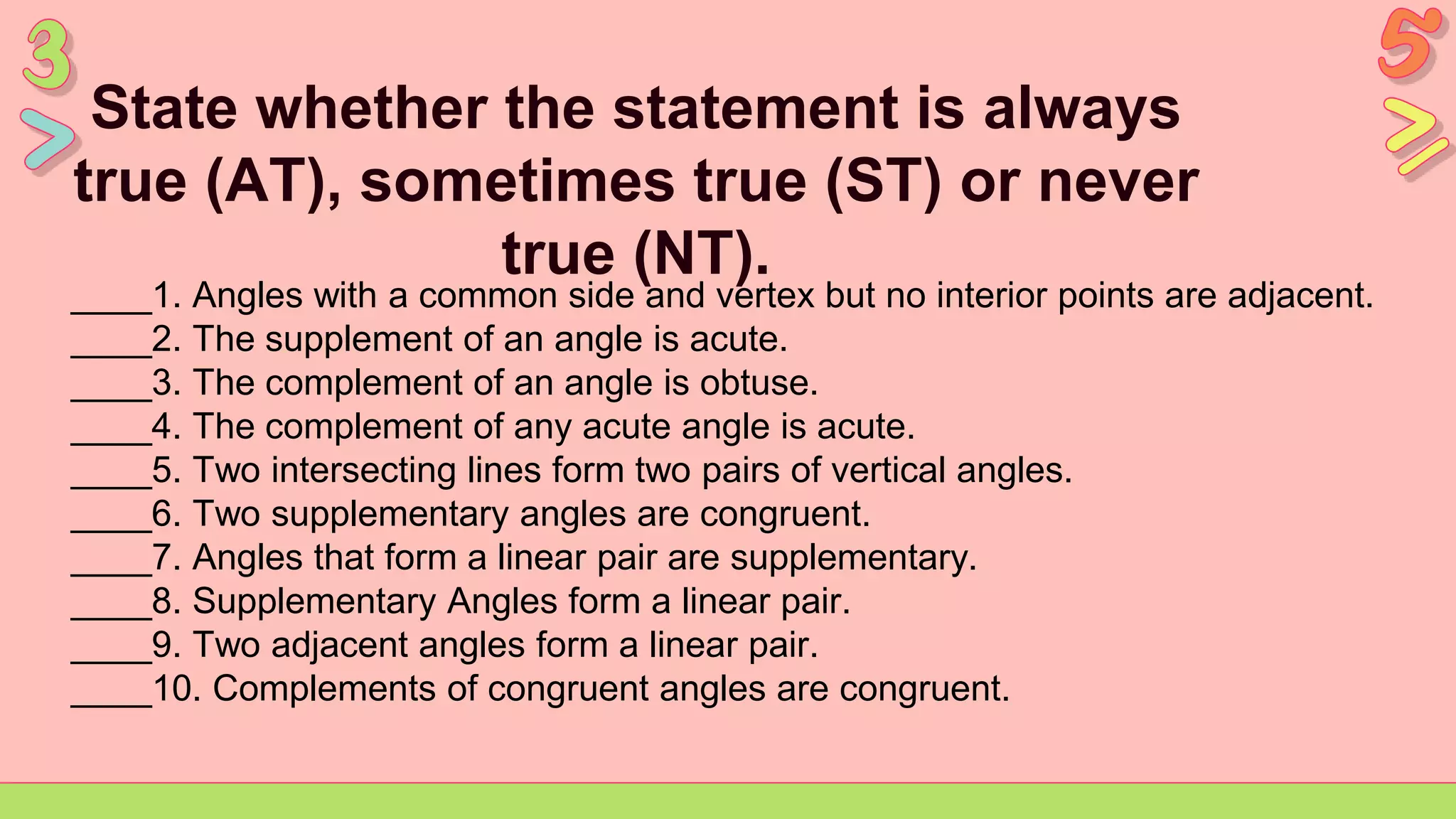 3 > 5 ≥

State whether the statement is always true (AT), sometimes true (ST) or never true (NT).

____1. Angles with a common side and vertex but no interior points are adjacent.
____2. The supplement of an angle is acute.
____3. The complement of an angle is obtuse.
____4. The complement of any acute angle is acute.
____5. Two intersecting lines form two pairs of vertical angles.
____6. Two supplementary angles are congruent.
____7. Angles that form a linear pair are supplementary.
____8. Supplementary Angles form a linear pair.
____9. Two adjacent angles form a linear pair.
____10. Complements of congruent angles are congruent.